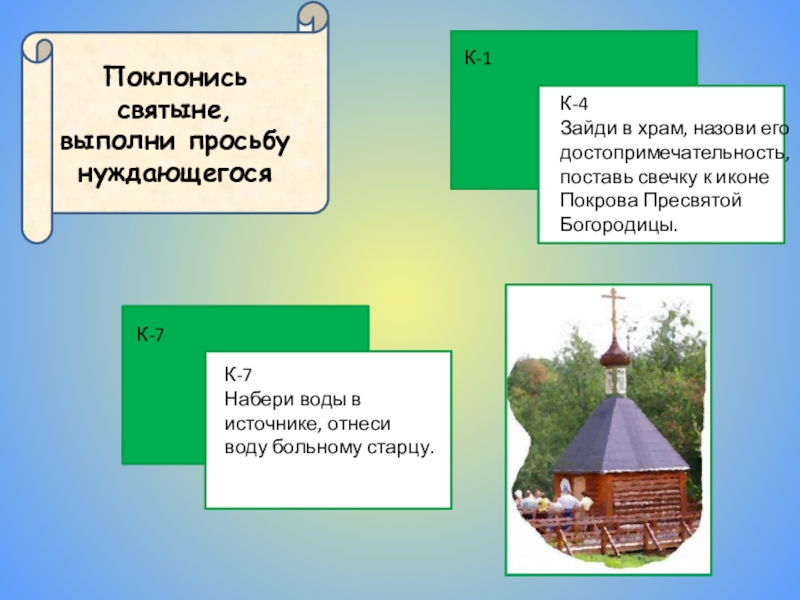 Поклонись святыне, выполни просьбу нуждающегося

К-1

К-4
Зайди в храм, назови его достопримечательность, поставь свечку к иконе Покрова Пресвятой Богородицы.

К-7

К-7
Набери воды в источнике, отнеси воду больному старцу.